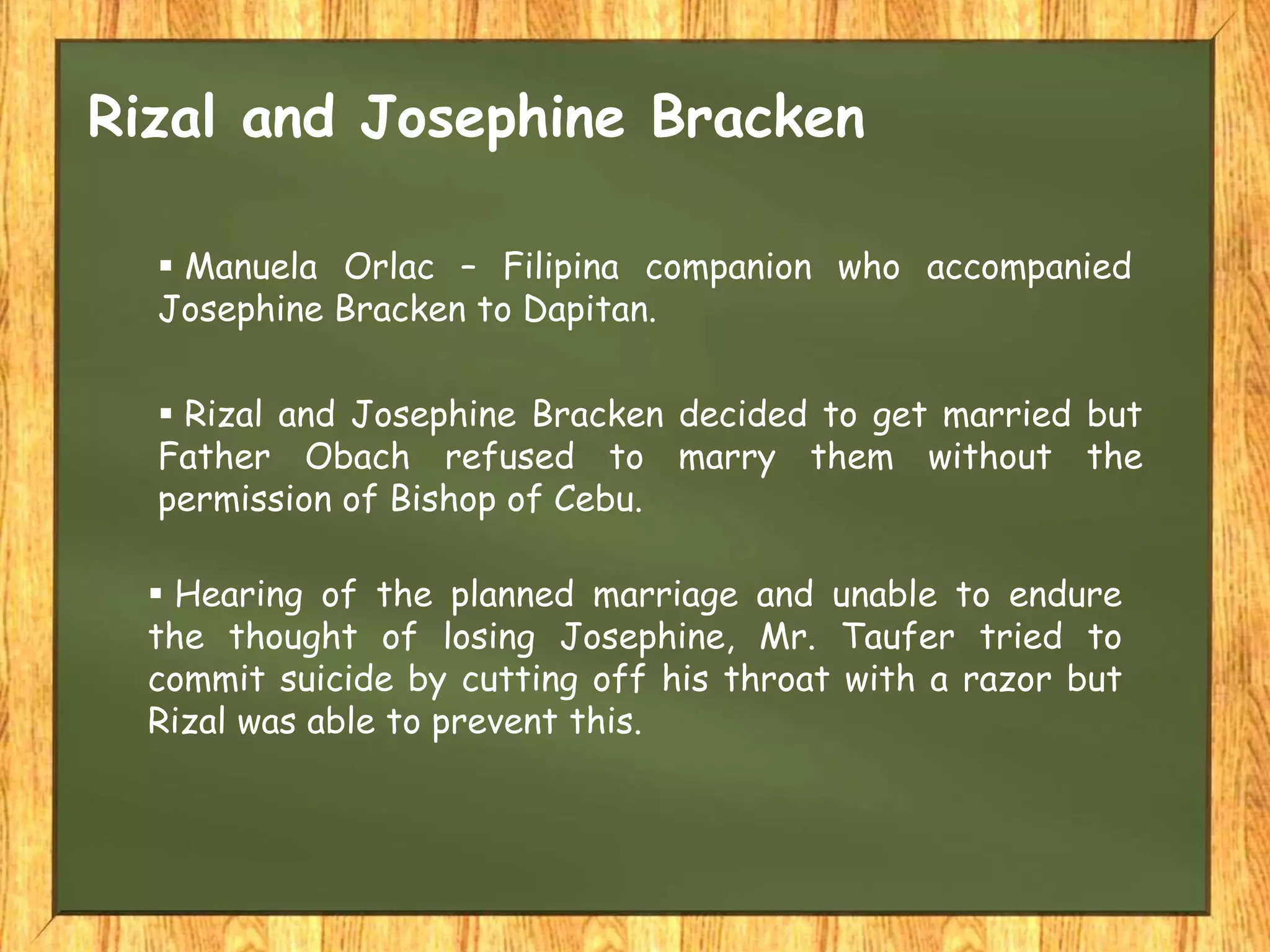 Rizal and Josephine Bracken

▪ Manuela Orlac – Filipina companion who accompanied Josephine Bracken to Dapitan.

▪ Rizal and Josephine Bracken decided to get married but Father Obach refused to marry them without the permission of Bishop of Cebu.

▪ Hearing of the planned marriage and unable to endure the thought of losing Josephine, Mr. Taufer tried to commit suicide by cutting off his throat with a razor but Rizal was able to prevent this.